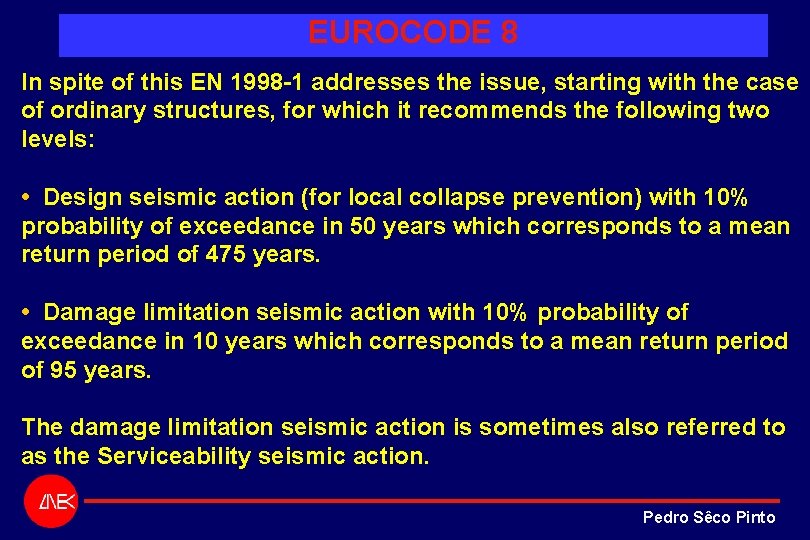 EUROCODE 8

In spite of this EN 1998-1 addresses the issue, starting with the case of ordinary structures, for which it recommends the following two levels:

• Design seismic action (for local collapse prevention) with 10% probability of exceedance in 50 years which corresponds to a mean return period of 475 years.

• Damage limitation seismic action with 10% probability of exceedance in 10 years which corresponds to a mean return period of 95 years.

The damage limitation seismic action is sometimes also referred to as the Serviceability seismic action.

LNEC

Pedro Sêco Pinto